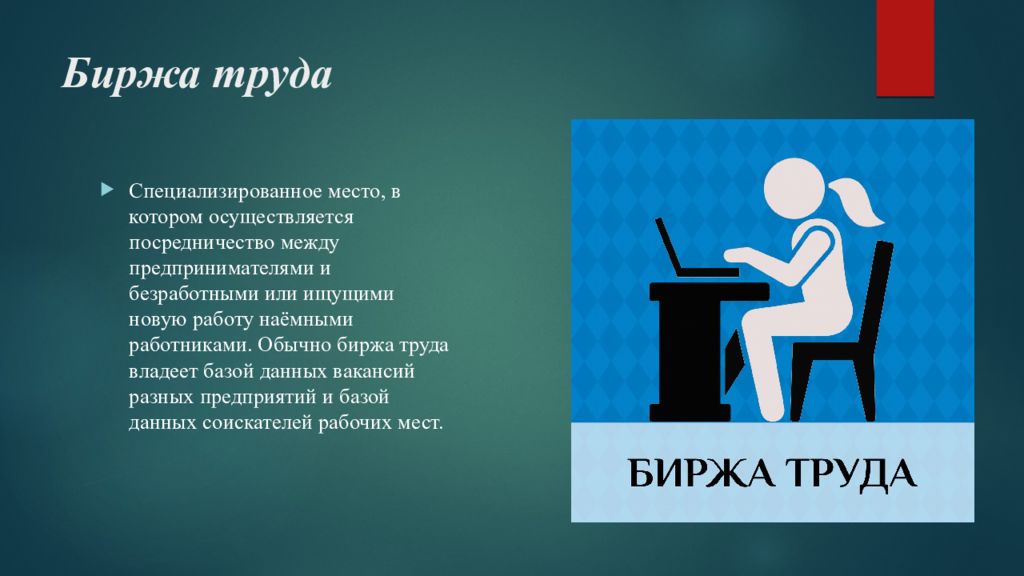 Биржа труда

Специализированное место, в котором осуществляется посредничество между предпринимателями и безработными или ищущими новую работу наёмными работниками. Обычно биржа труда владеет базой данных вакансий разных предприятий и базой данных соискателей рабочих мест.

БИРЖА ТРУДА